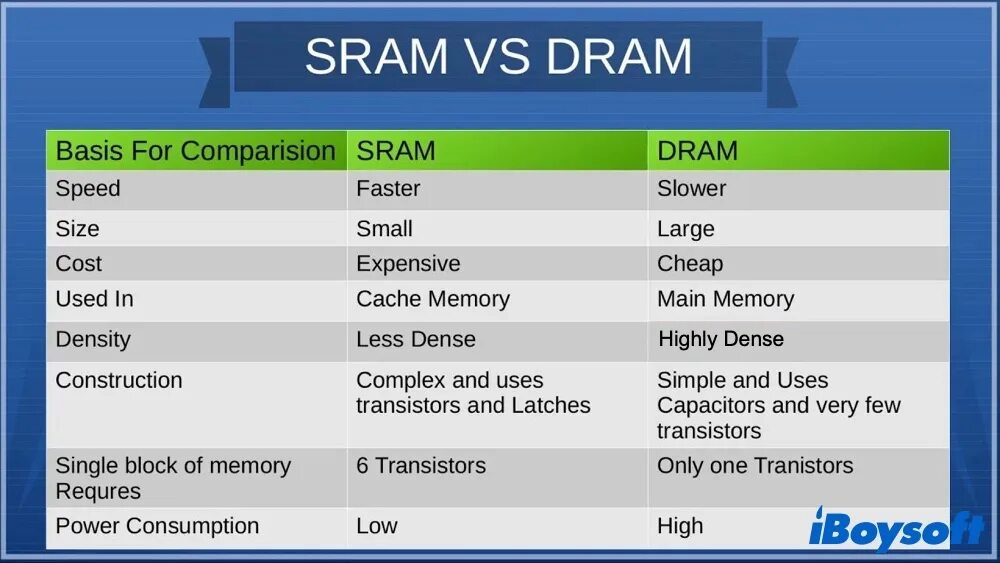 SRAM VS DRAM

| Basis For Comparision | SRAM | DRAM |
|---|---|---|
| Speed | Faster | Slower |
| Size | Small | Large |
| Cost | Expensive | Cheap |
| Used In | Cache Memory | Main Memory |
| Density | Less Dense | Highly Dense |
| Construction | Complex and uses transistors and Latches | Simple and Uses Capacitors and very few transistors |
| Single block of memory Requres | 6 Transistors | Only one Tranistors |
| Power Consumption | Low | High |

iBoysoft